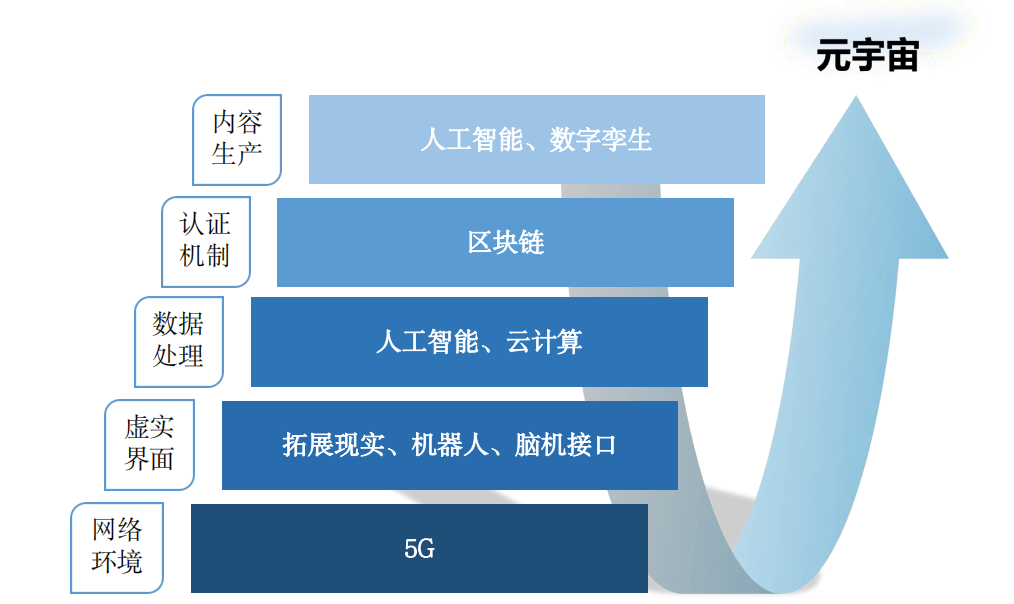 元宇宙

内容生产

人工智能、数字孪生

认证机制

区块链

数据处理

人工智能、云计算

虚实界面

拓展现实、机器人、脑机接口

网络环境

5G